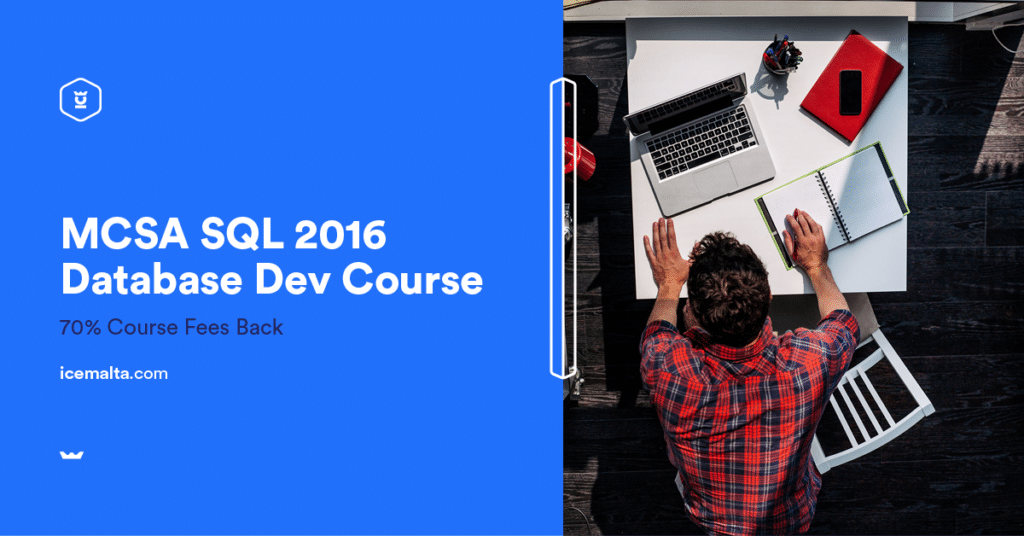 MCSA SQL 2016 Database Dev Course

70% Course Fees Back

icemalta.com